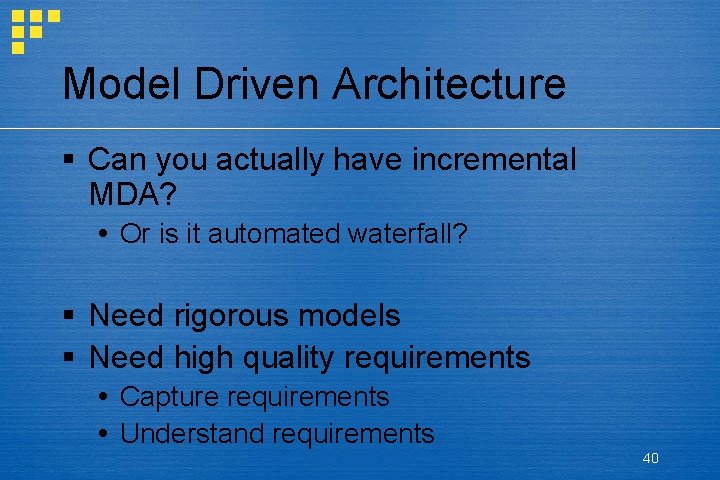 Model Driven Architecture

▪ Can you actually have incremental MDA?
  • Or is it automated waterfall?

▪ Need rigorous models
▪ Need high quality requirements
  • Capture requirements
  • Understand requirements

40